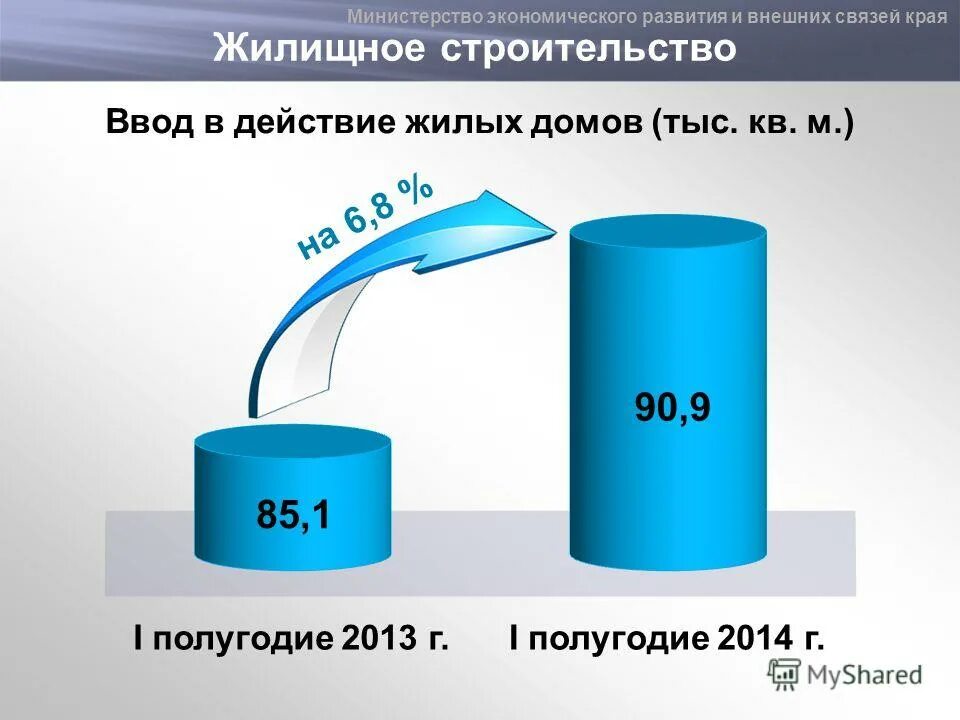 Министерство экономического развития и внешних связей края
Жилищное строительство

Ввод в действие жилых домов (тыс. кв. м.)

на 6,8 %

85,1

90,9

I полугодие 2013 г.
I полугодие 2014 г.

MyShared